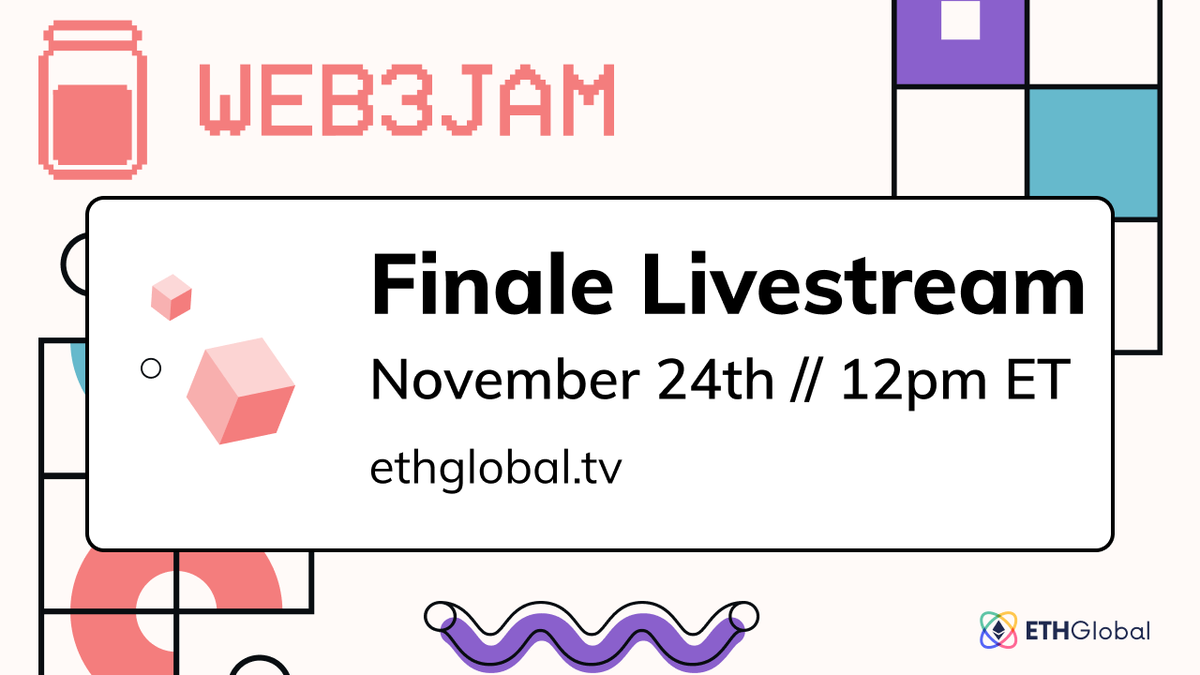 WEB3JAM

Finale Livestream

November 24th // 12pm ET

ethglobal.tv

ETHGlobal